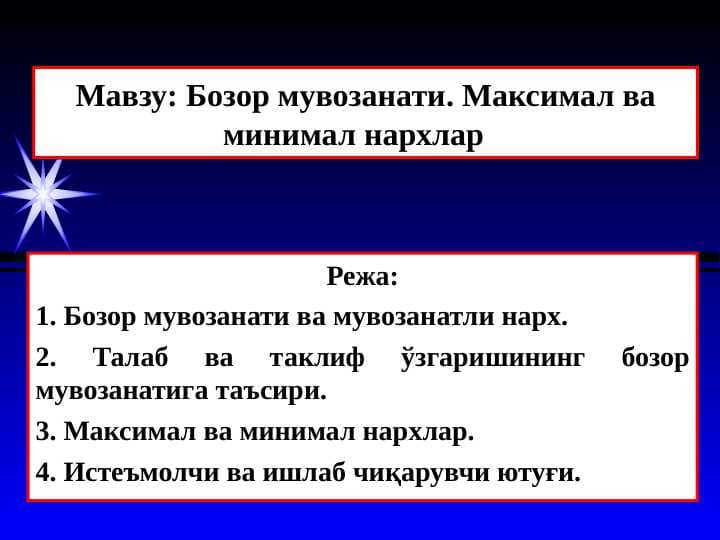 Мавзу: Бозор мувозанати. Максимал ва минимал нархлар

Режа:

1. Бозор мувозанати ва мувозанатли нарх.

2. Талаб ва таклиф ўзгаришининг бозор мувозанатига таъсири.

3. Максимал ва минимал нархлар.

4. Истеъмолчи ва ишлаб чиқарувчи ютуғи.